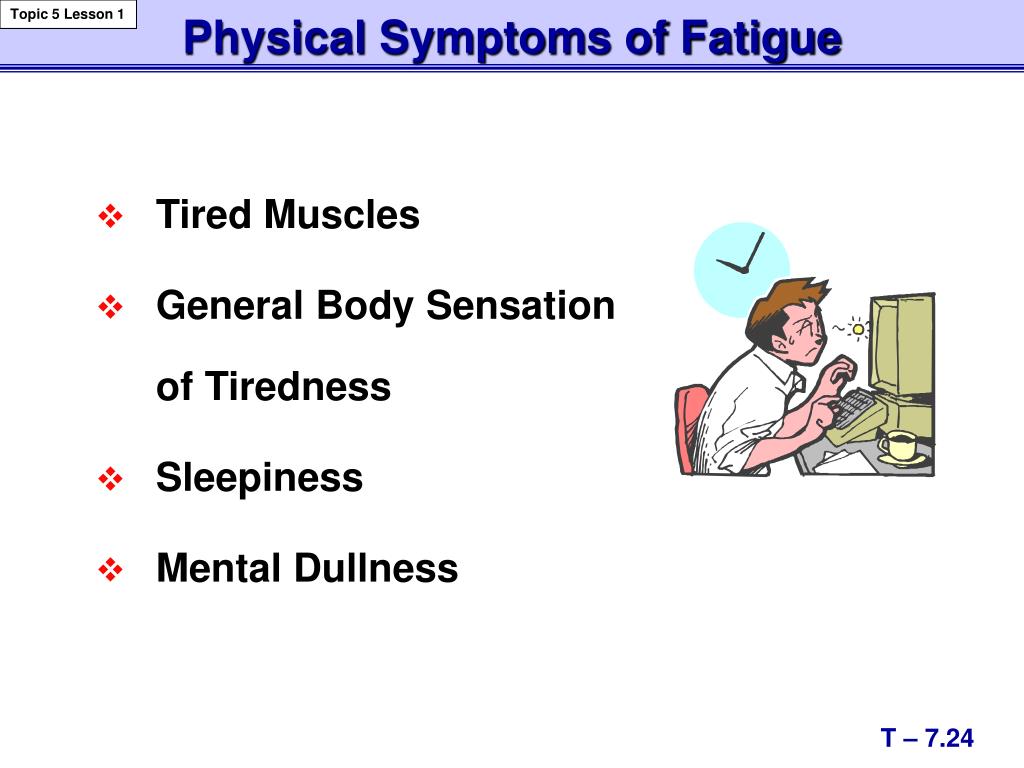 Topic 5 Lesson 1

Physical Symptoms of Fatigue

❖ Tired Muscles

❖ General Body Sensation of Tiredness

❖ Sleepiness

❖ Mental Dullness

T – 7.24